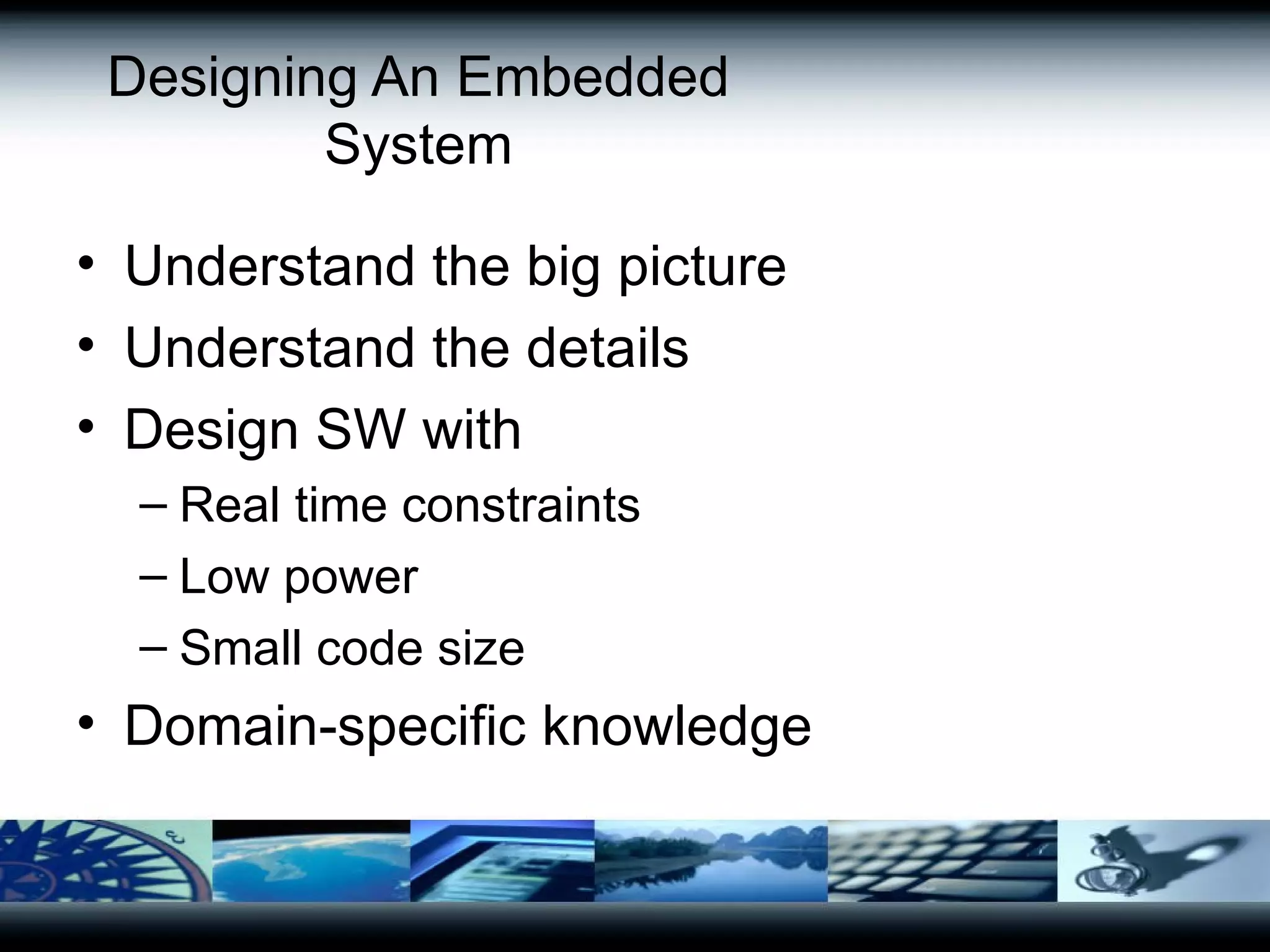 Designing An Embedded System

• Understand the big picture
• Understand the details
• Design SW with
– Real time constraints
– Low power
– Small code size
• Domain-specific knowledge